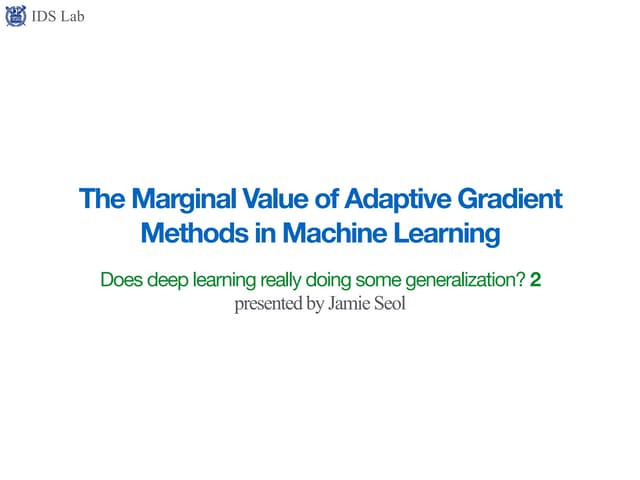 IDS Lab

The Marginal Value of Adaptive Gradient Methods in Machine Learning

Does deep learning really doing some generalization? 2
presented by Jamie Seol